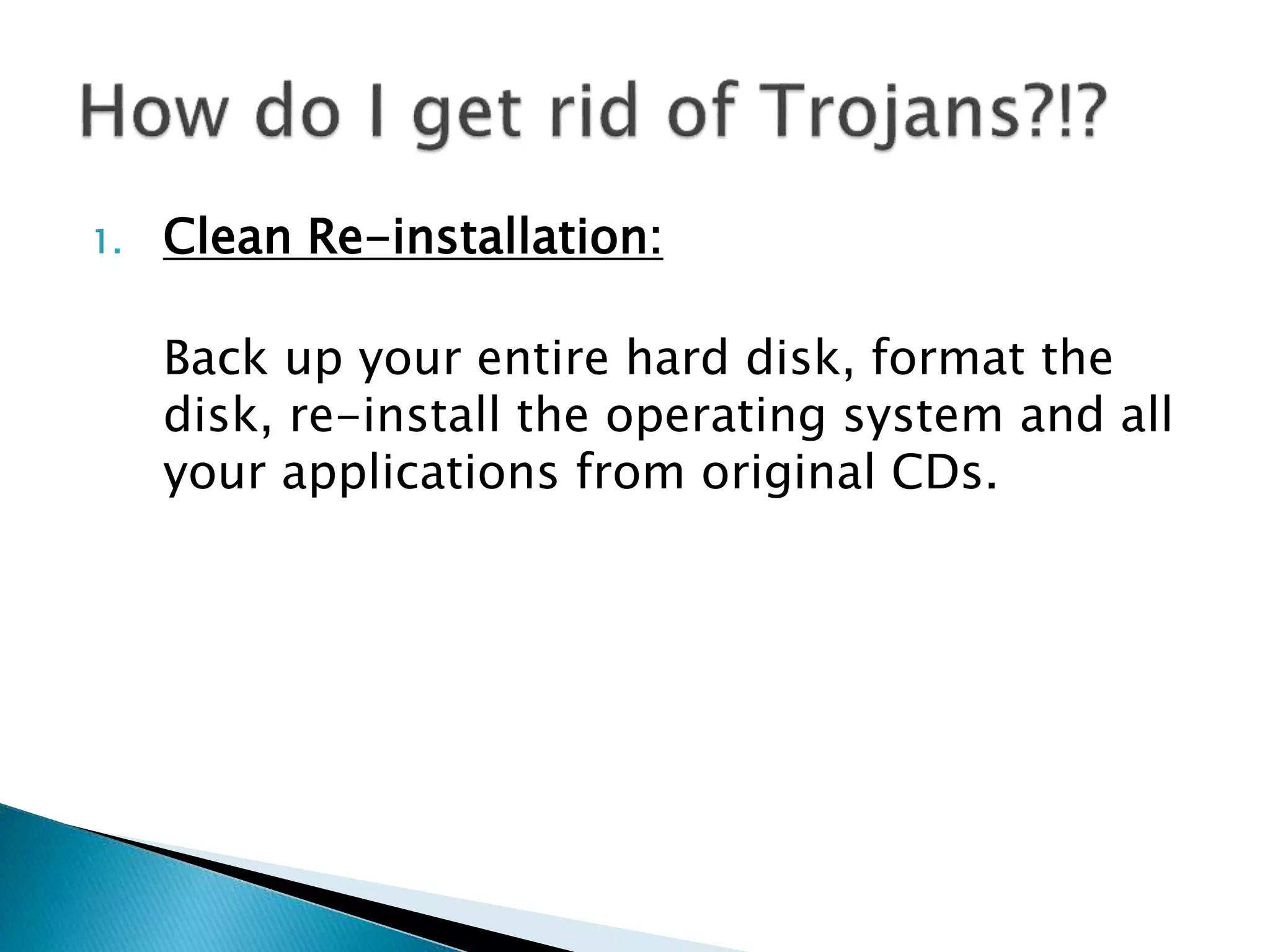 How do I get rid of Trojans?!?

1. Clean Re-installation:

Back up your entire hard disk, format the disk, re-install the operating system and all your applications from original CDs.